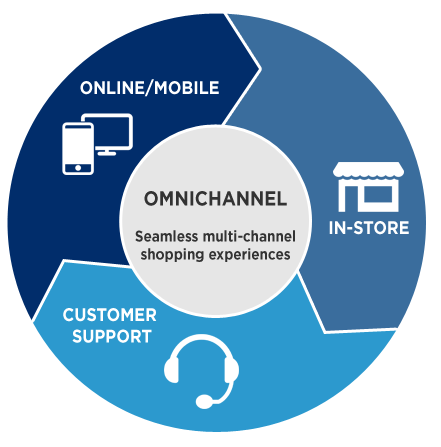 ONLINE/MOBILE

OMNICHANNEL

Seamless multi-channel shopping experiences

IN-STORE

CUSTOMER SUPPORT